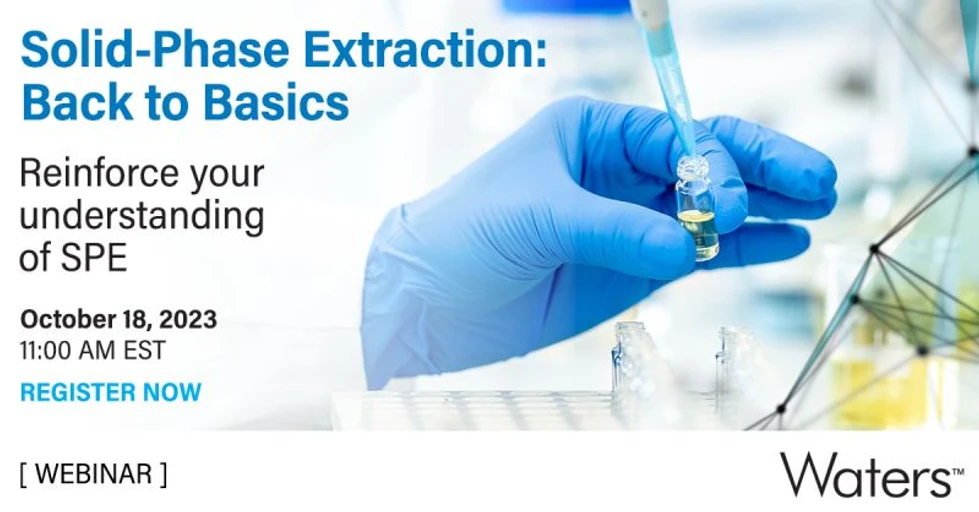 Solid-Phase Extraction: Back to Basics

Reinforce your understanding of SPE

October 18, 2023
11:00 AM EST

REGISTER NOW

[ WEBINAR ]

Waters™